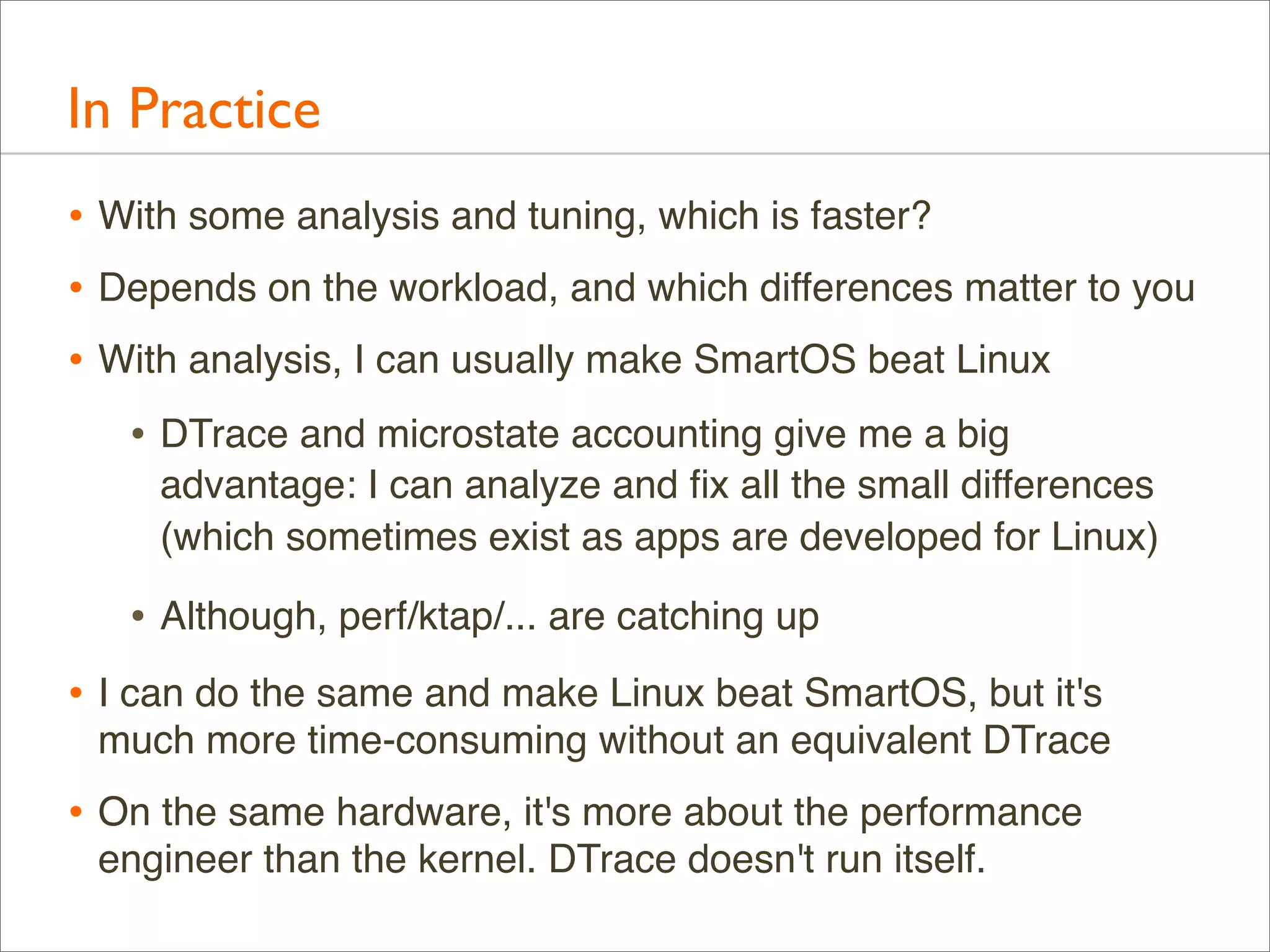 In Practice

• With some analysis and tuning, which is faster?

• Depends on the workload, and which differences matter to you

• With analysis, I can usually make SmartOS beat Linux

  • DTrace and microstate accounting give me a big advantage: I can analyze and fix all the small differences (which sometimes exist as apps are developed for Linux)

  • Although, perf/ktap/... are catching up

• I can do the same and make Linux beat SmartOS, but it's much more time-consuming without an equivalent DTrace

• On the same hardware, it's more about the performance engineer than the kernel. DTrace doesn't run itself.